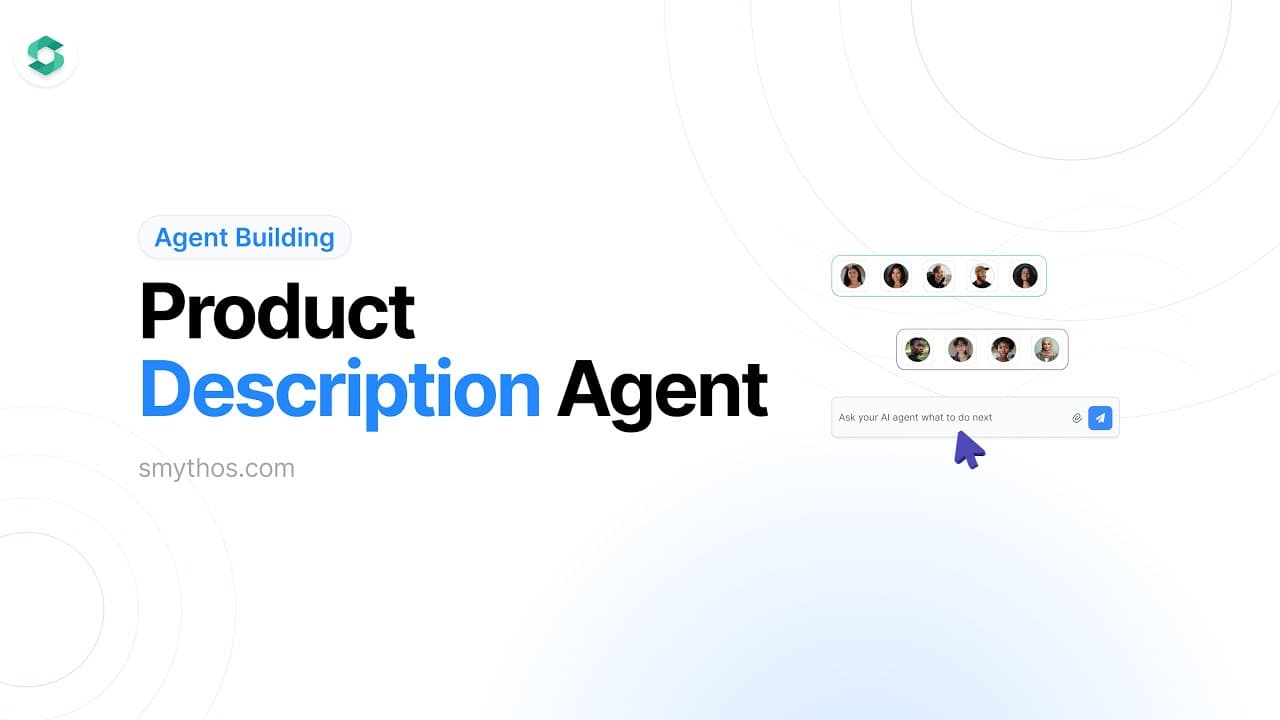 Agent Building

Product Description Agent

smythos.com

Ask your AI agent what to do next